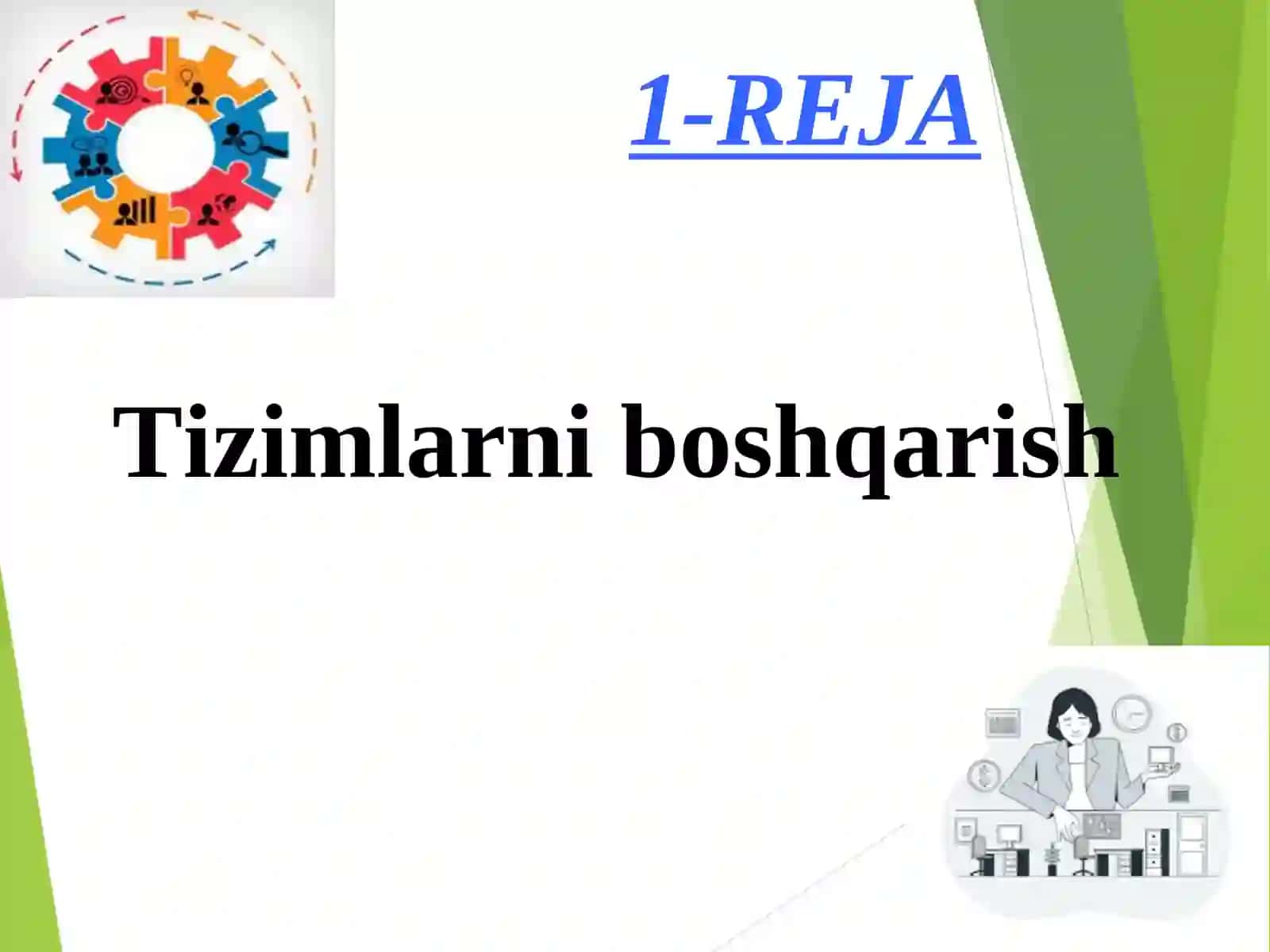 1-REJA

Tizimlarni boshqarish